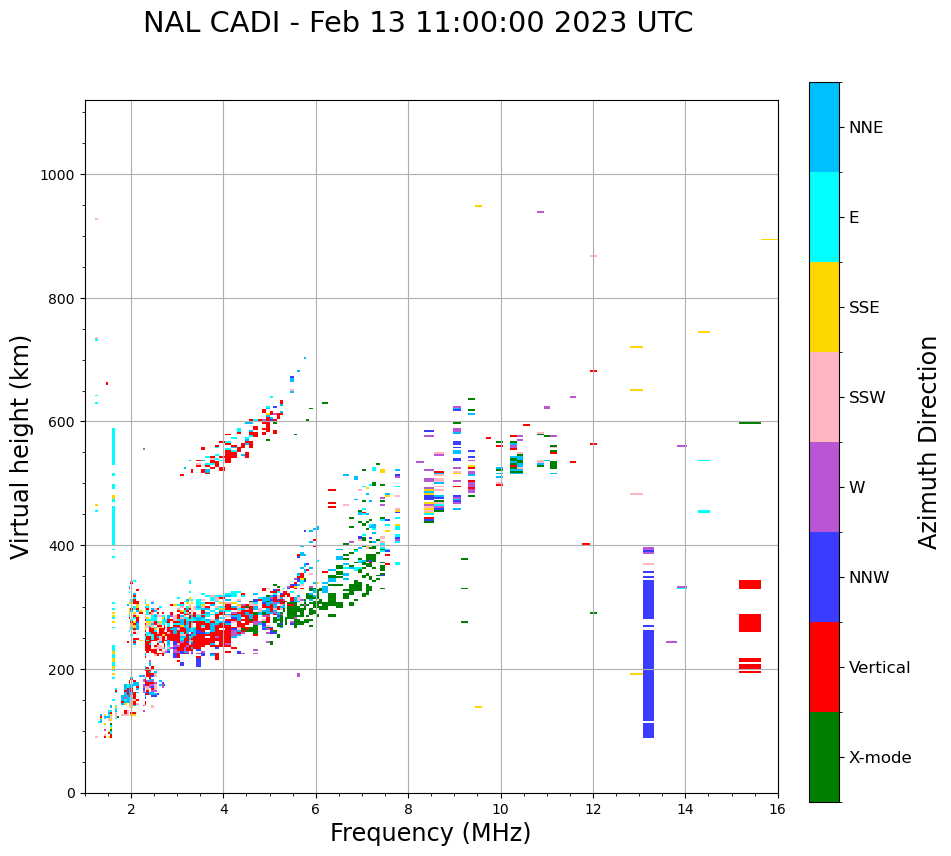 NAL CADI - Feb 13 11:00:00 2023 UTC

Virtual height (km)

1000
800
600
400
200
0

2
4
6
8
10
12
14
16

Frequency (MHz)

NNE
E
SSE
SSW
W
NNW
Vertical
X-mode

Azimuth Direction